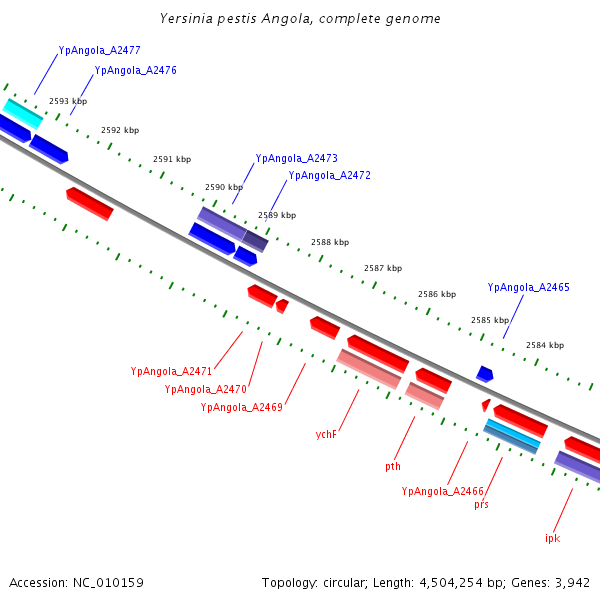 Yersinia pestis Angola, complete genome

YpAngola_A2477
YpAngola_A2476
2593 kbp
2592 kbp
2591 kbp
YpAngola_A2473
YpAngola_A2472
2590 kbp
2589 kbp
2588 kbp
2587 kbp
2586 kbp
YpAngola_A2465
2585 kbp
2584 kbp
YpAngola_A2471
YpAngola_A2470
YpAngola_A2469
ychF
pth
YpAngola_A2466
prs
ipk

Accession: NC_010159
Topology: circular; Length: 4,504,254 bp; Genes: 3,942